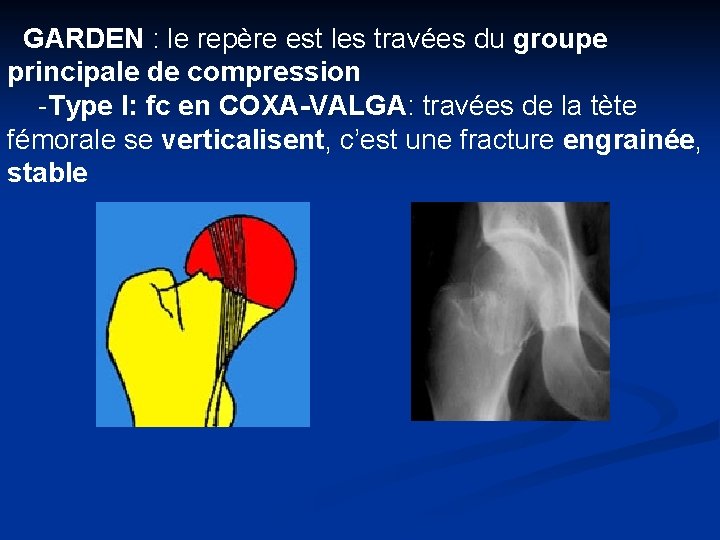 GARDEN : le repère est les travées du groupe principale de compression

-Type I: fc en COXA-VALGA: travées de la tète fémorale se verticalisent, c'est une fracture engrainée, stable